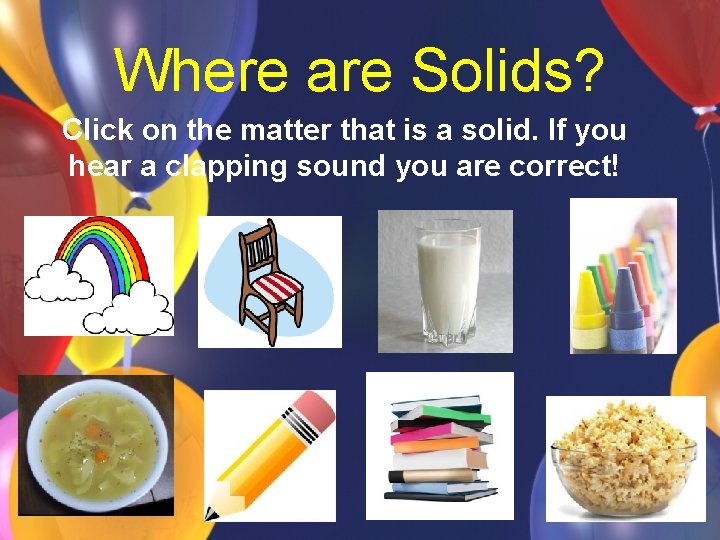 Where are Solids?

Click on the matter that is a solid. If you hear a clapping sound you are correct!